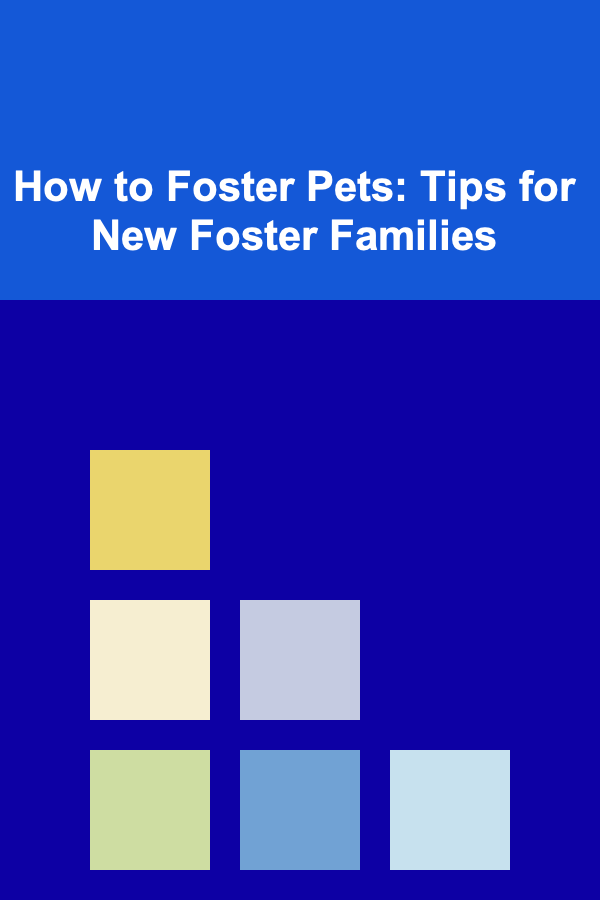 How to Foster Pets: Tips for New Foster Families